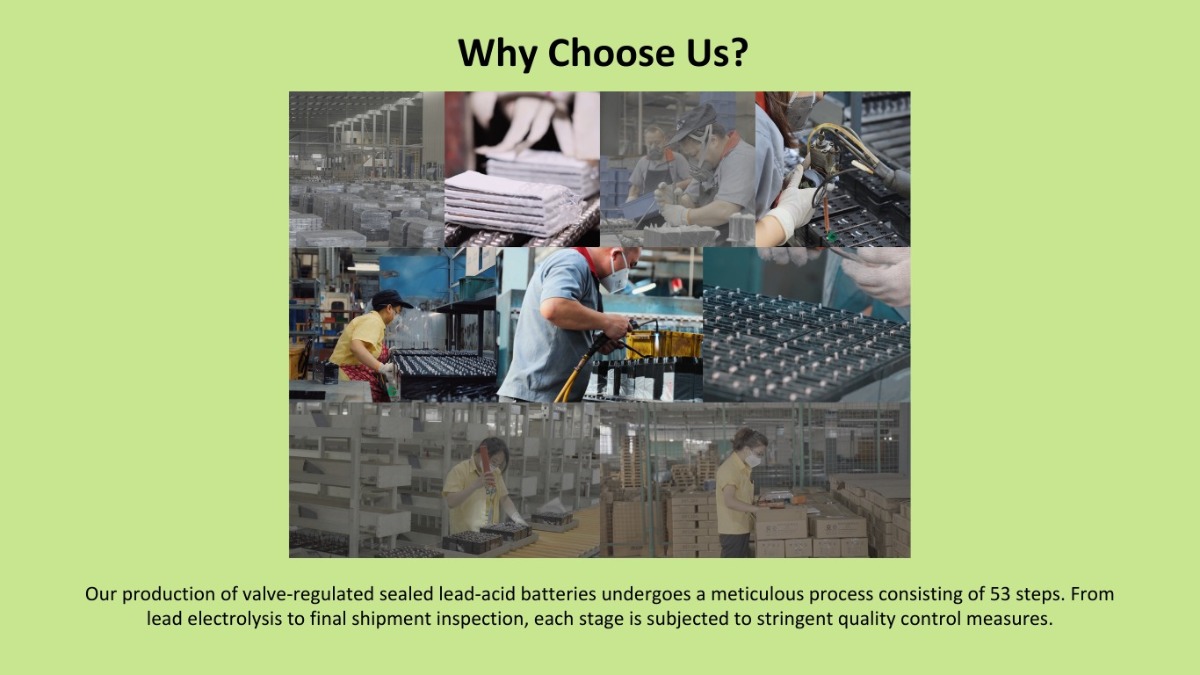 Why Choose Us?

Our production of valve-regulated sealed lead-acid batteries undergoes a meticulous process consisting of 53 steps. From lead electrolysis to final shipment inspection, each stage is subjected to stringent quality control measures.